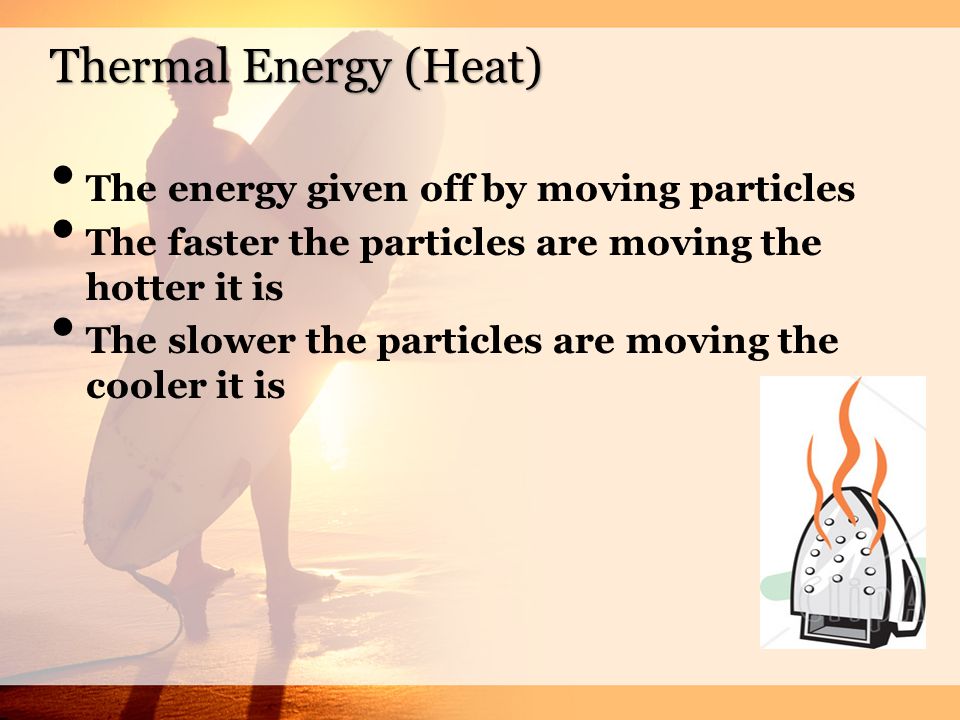 Thermal Energy (Heat)

• The energy given off by moving particles
• The faster the particles are moving the hotter it is
• The slower the particles are moving the cooler it is